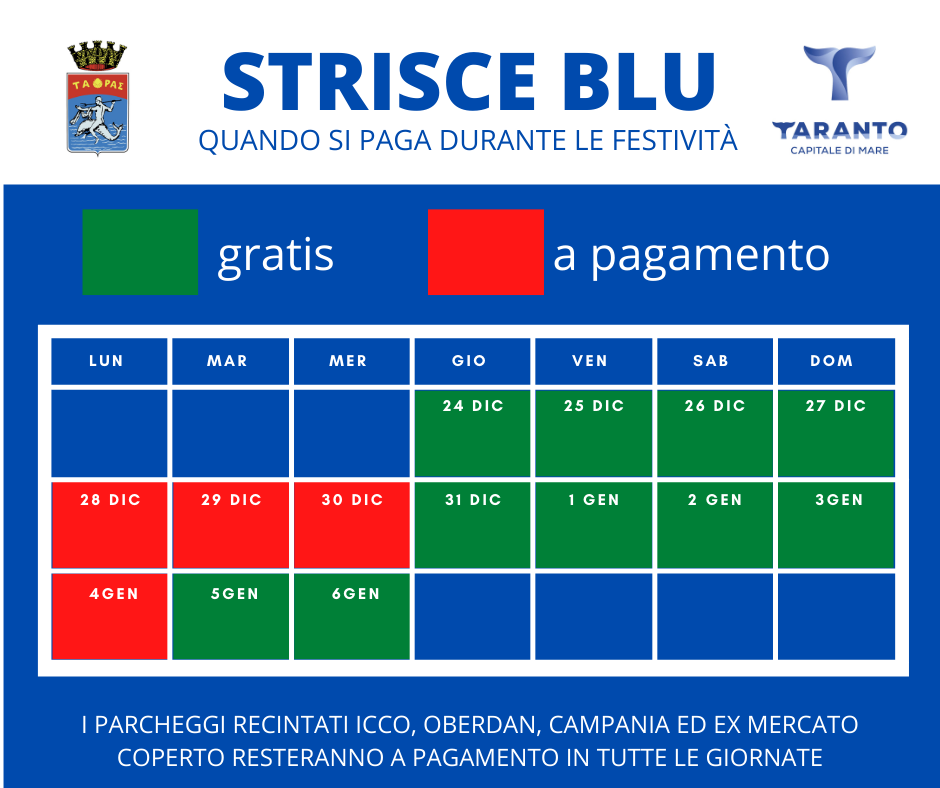 ΤΑ ΡΑΣ

STRISCE BLU
QUANDO SI PAGA DURANTE LE FESTIVITÀ

TARANTO
CAPITALE DI MARE

gratis

a pagamento

| LUN | MAR | MER | GIO | VEN | SAB | DOM |
|---|---|---|---|---|---|---|
| | | | 24 DIC | 25 DIC | 26 DIC | 27 DIC |
| 28 DIC | 29 DIC | 30 DIC | 31 DIC | 1 GEN | 2 GEN | 3GEN |
| 4GEN | 5GEN | 6GEN | | | | |

I PARCHEGGI RECINTATI ICCO, OBERDAN, CAMPANIA ED EX MERCATO COPERTO RESTERANNO A PAGAMENTO IN TUTTE LE GIORNATE